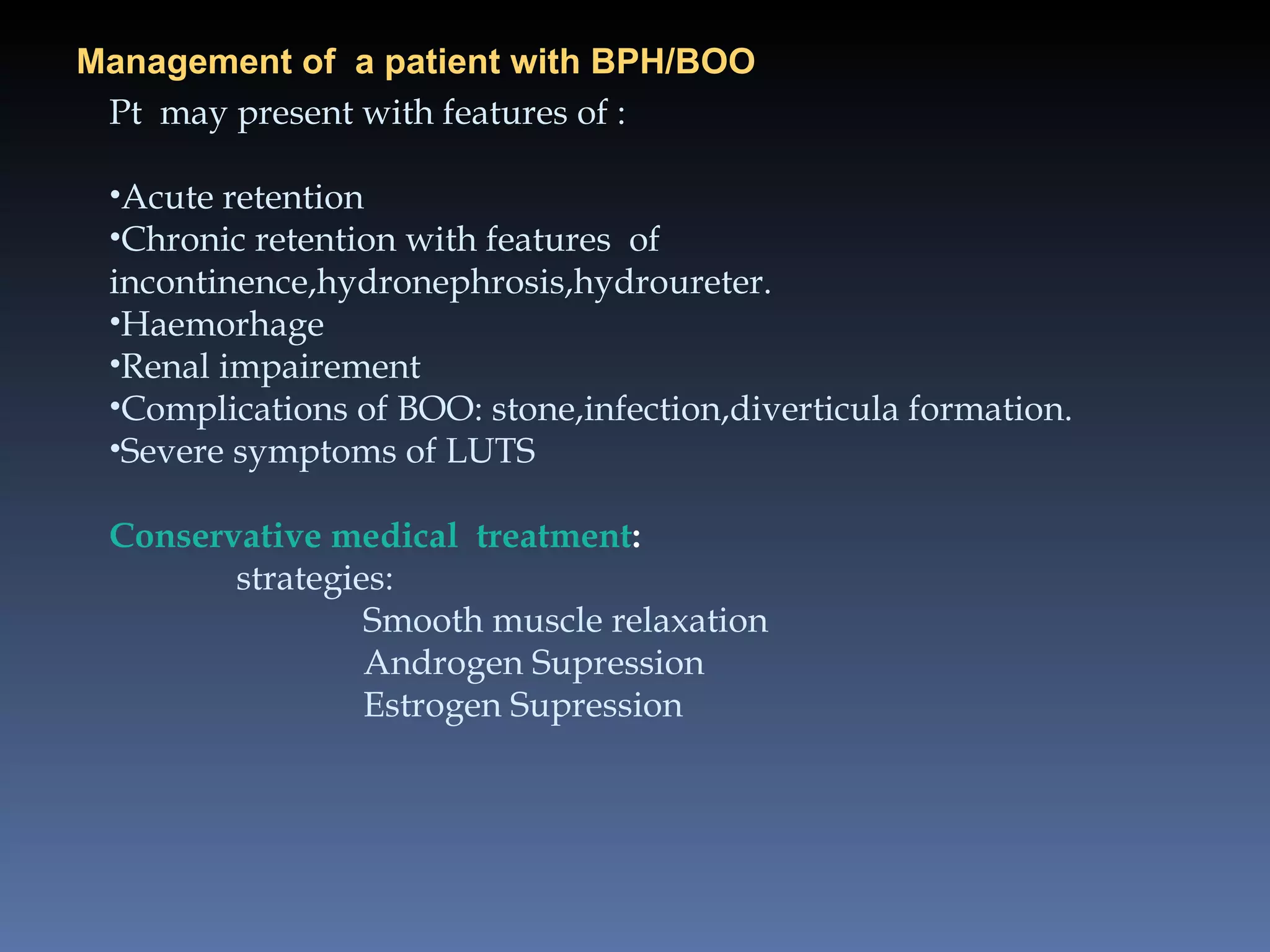 Management of a patient with BPH/BOO

Pt may present with features of :

•Acute retention
•Chronic retention with features of incontinence,hydronephrosis,hydroureter.
•Haemorhage
•Renal impairement
•Complications of BOO: stone,infection,diverticula formation.
•Severe symptoms of LUTS

Conservative medical treatment:
strategies:
Smooth muscle relaxation
Androgen Supression
Estrogen Supression